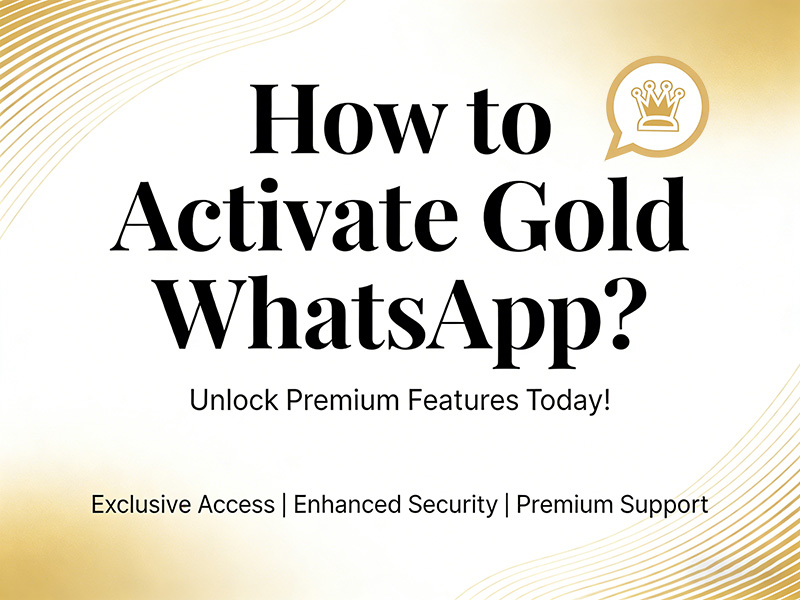 How to Activate Gold WhatsApp?

Unlock Premium Features Today!

Exclusive Access | Enhanced Security | Premium Support